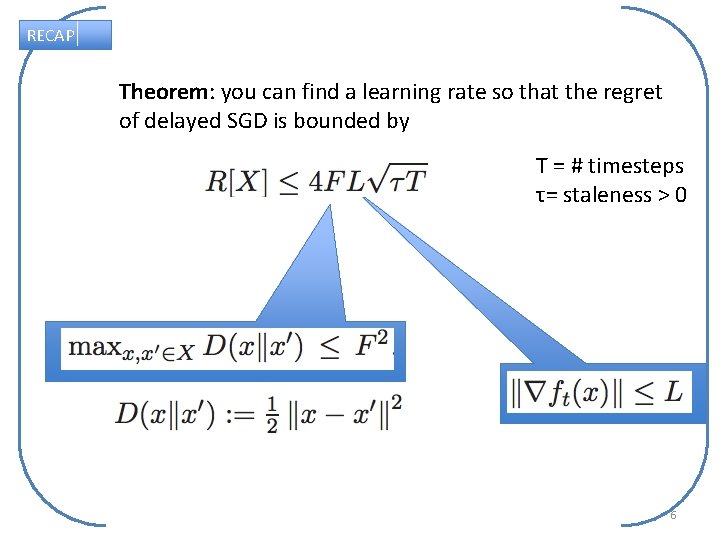 RECAP

**Theorem**: you can find a learning rate so that the regret of delayed SGD is bounded by

$R[X] \leq 4FL\sqrt{\tau T}$

T = # timesteps
τ= staleness > 0

$\max_{x,x' \in X} D(x\|x') \leq F^2$

$D(x\|x') := \frac{1}{2}\|x - x'\|^2$

$\|\nabla f_t(x)\| \leq L$

6